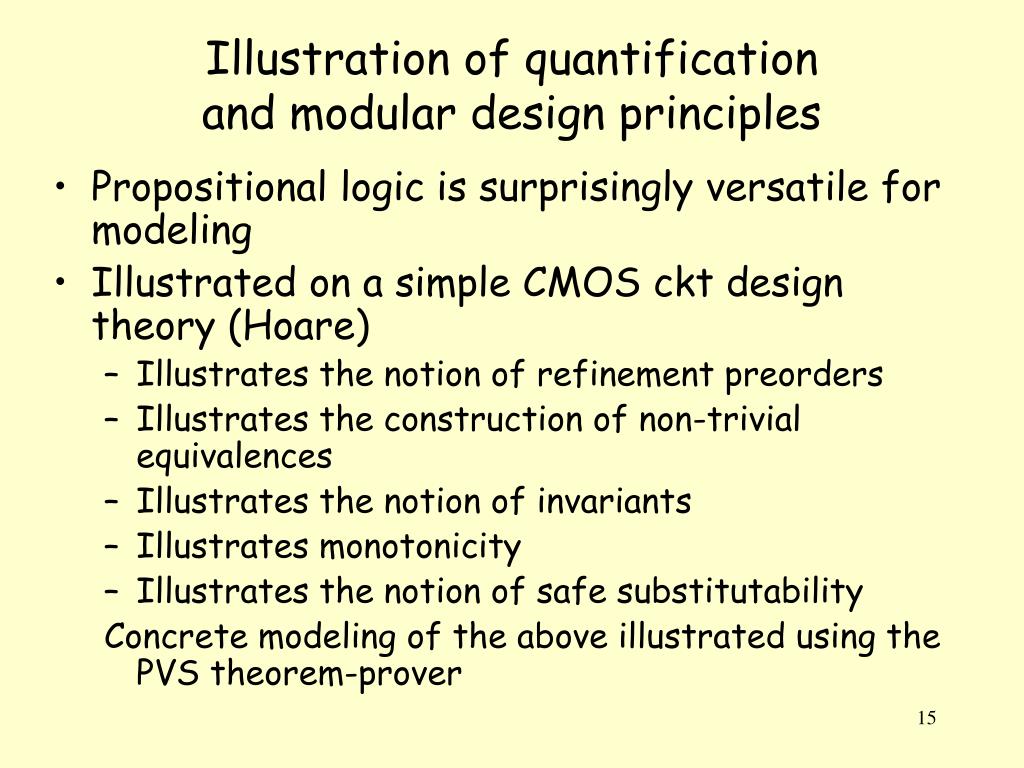 Illustration of quantification and modular design principles

• Propositional logic is surprisingly versatile for modeling
• Illustrated on a simple CMOS ckt design theory (Hoare)
– Illustrates the notion of refinement preorders
– Illustrates the construction of non-trivial equivalences
– Illustrates the notion of invariants
– Illustrates monotonicity
– Illustrates the notion of safe substitutability
Concrete modeling of the above illustrated using the PVS theorem-prover

15